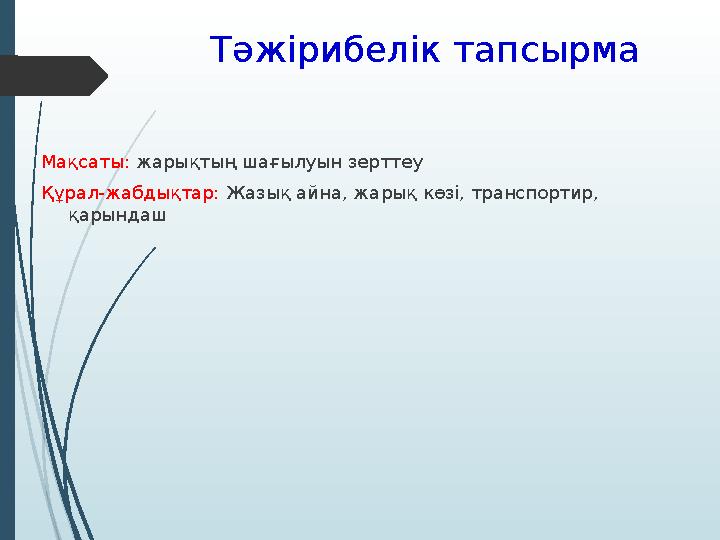 Тәжірибелік тапсырма

Мақсаты: жарықтың шағылуын зерттеу

Құрал-жабдықтар: Жазық айна, жарық көзі, транспортир, қарындаш